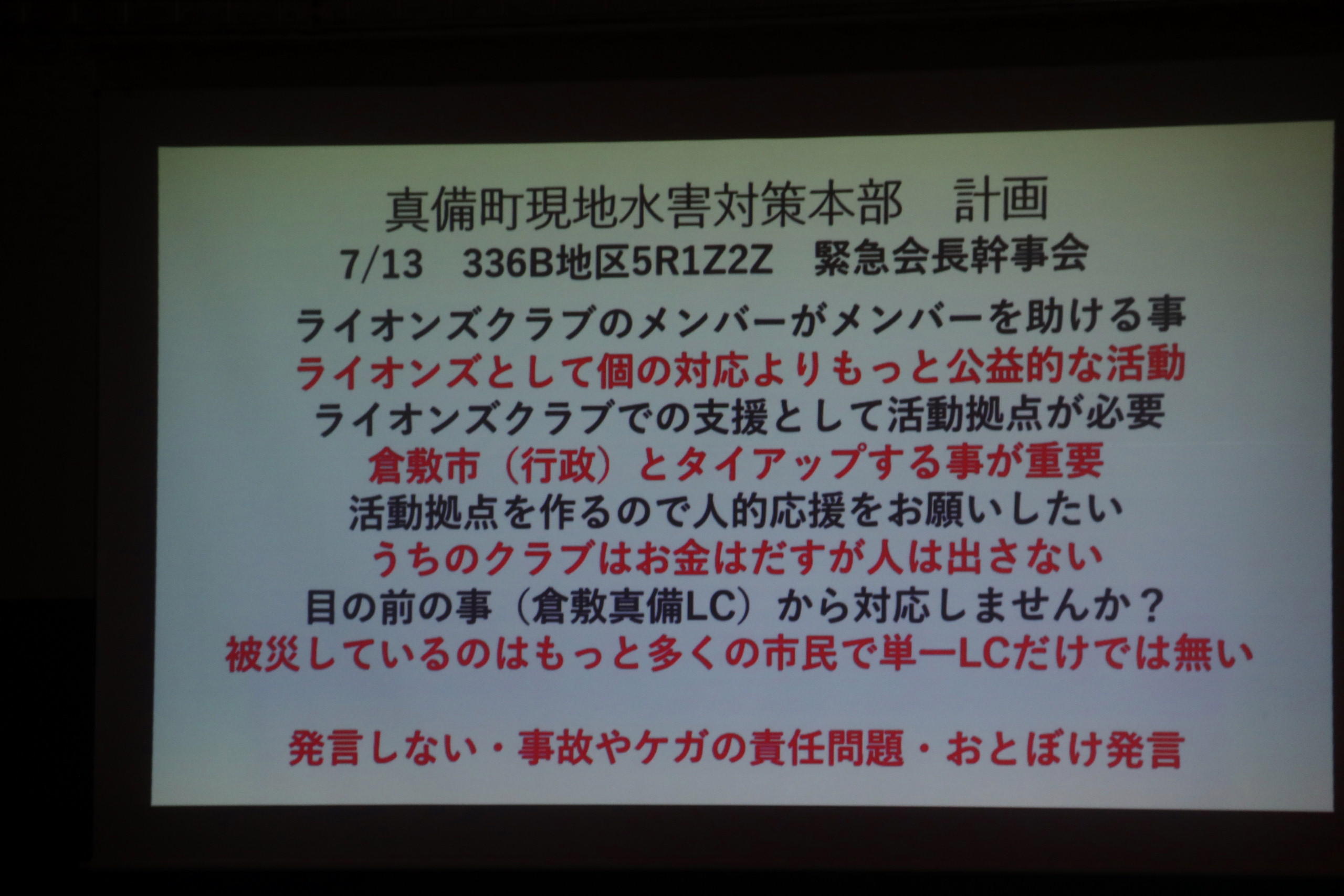 真備町現地水害対策本部　計画

7/13　336B地区5R1Z2Z　緊急会長幹事会

ライオンズクラブのメンバーがメンバーを助ける事
ライオンズとして個の対応よりもっと公益的な活動
ライオンズクラブでの支援として活動拠点が必要
倉敷市（行政）とタイアップする事が重要
活動拠点を作るので人的応援をお願いしたい
うちのクラブはお金はだすが人は出さない
目の前の事（倉敷真備LC）から対応しませんか？
被災しているのはもっと多くの市民で単一LCだけでは無い

発言しない・事故やケガの責任問題・おとぼけ発言